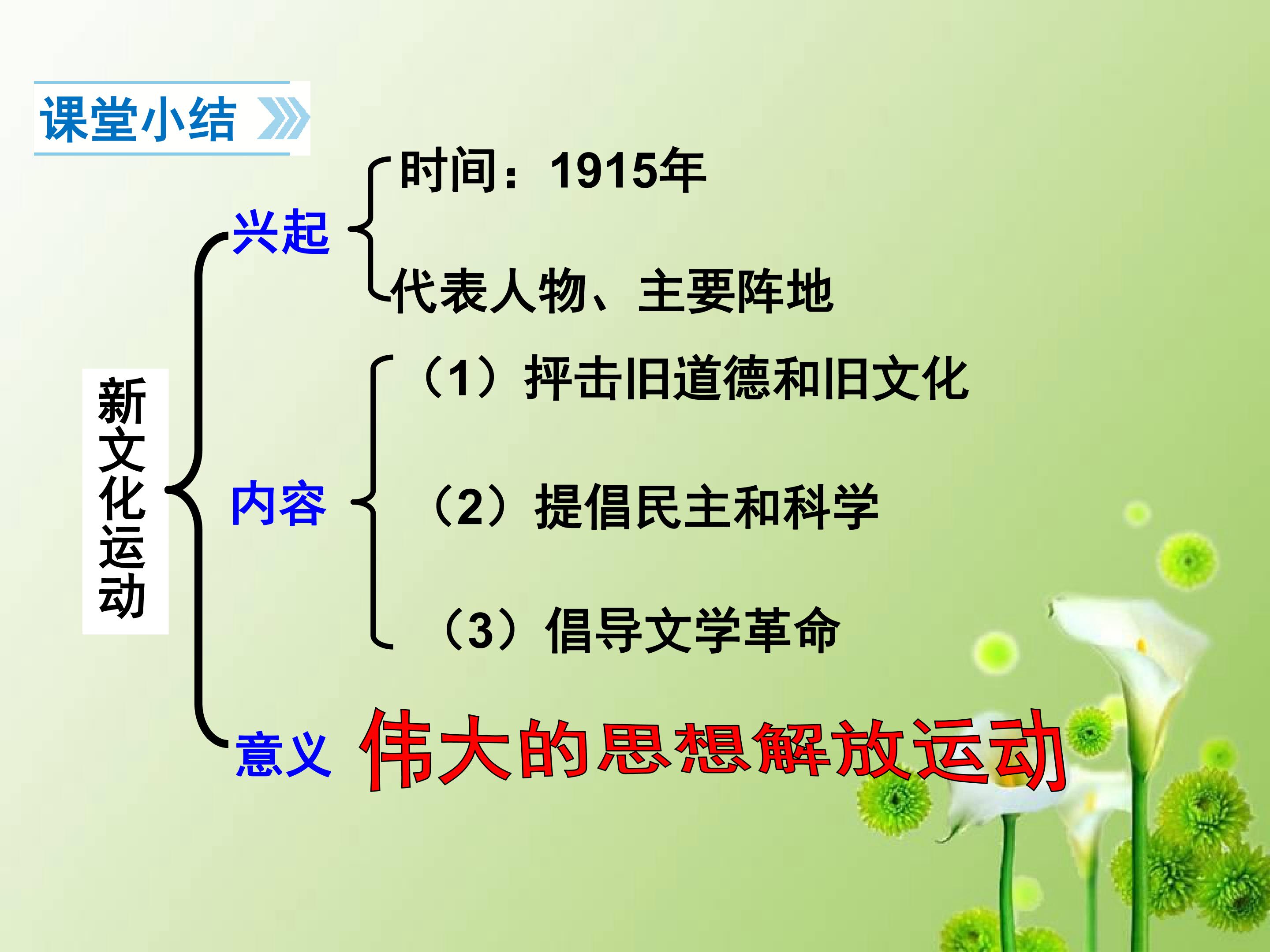 课堂小结

新文化运动

兴起

时间：1915年

代表人物、主要阵地

内容

（1）抨击旧道德和旧文化

（2）提倡民主和科学

（3）倡导文学革命

意义 伟大的思想解放运动